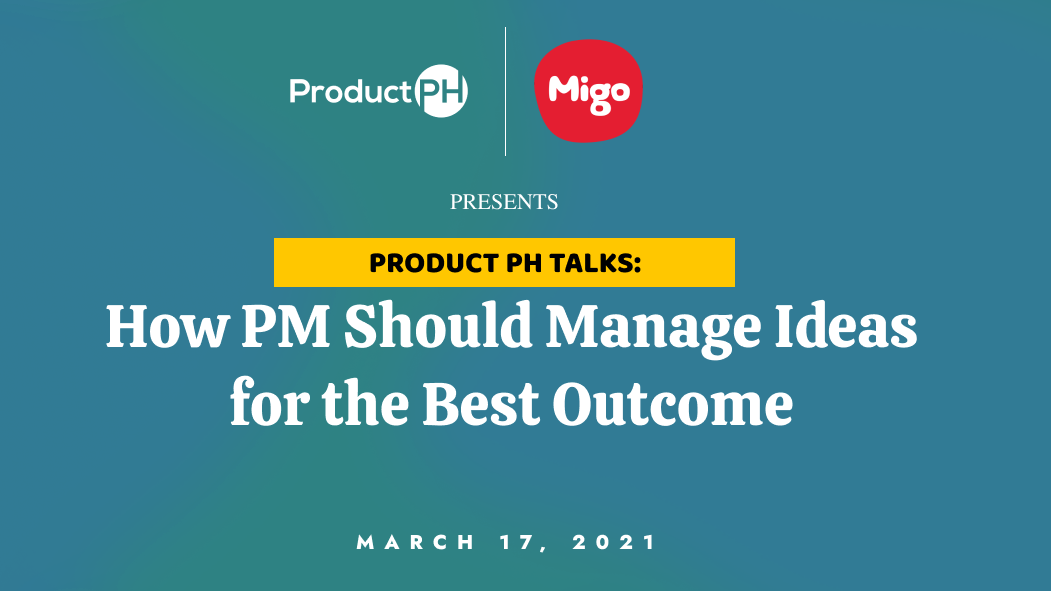 ProductPH

Migo

PRESENTS

PRODUCT PH TALKS:

How PM Should Manage Ideas for the Best Outcome

MARCH 17, 2021